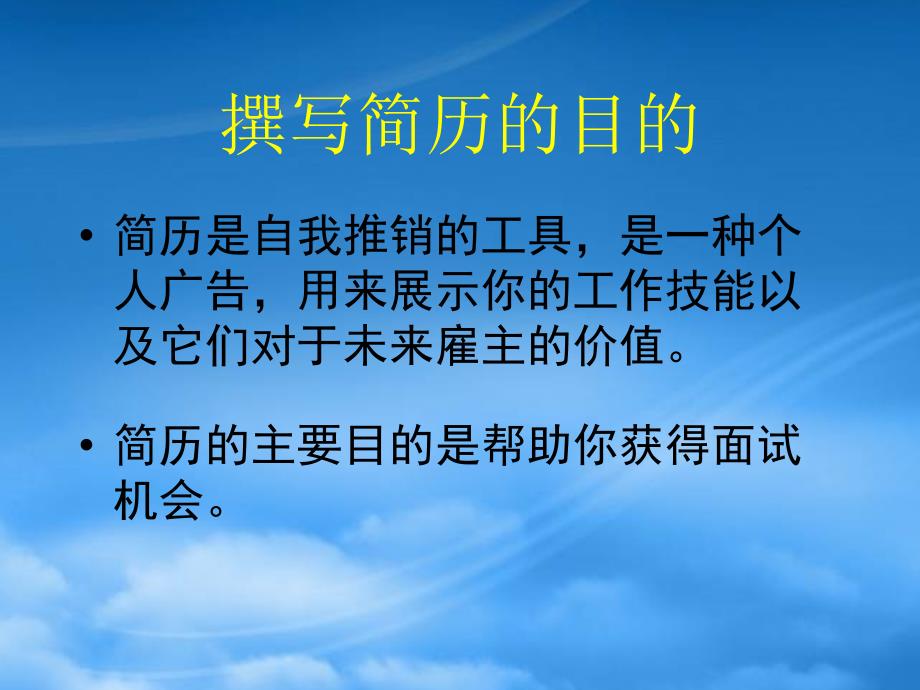 撰写简历的目的

• 简历是自我推销的工具，是一种个人广告，用来展示你的工作技能以及它们对于未来雇主的价值。

• 简历的主要目的是帮助你获得面试机会。